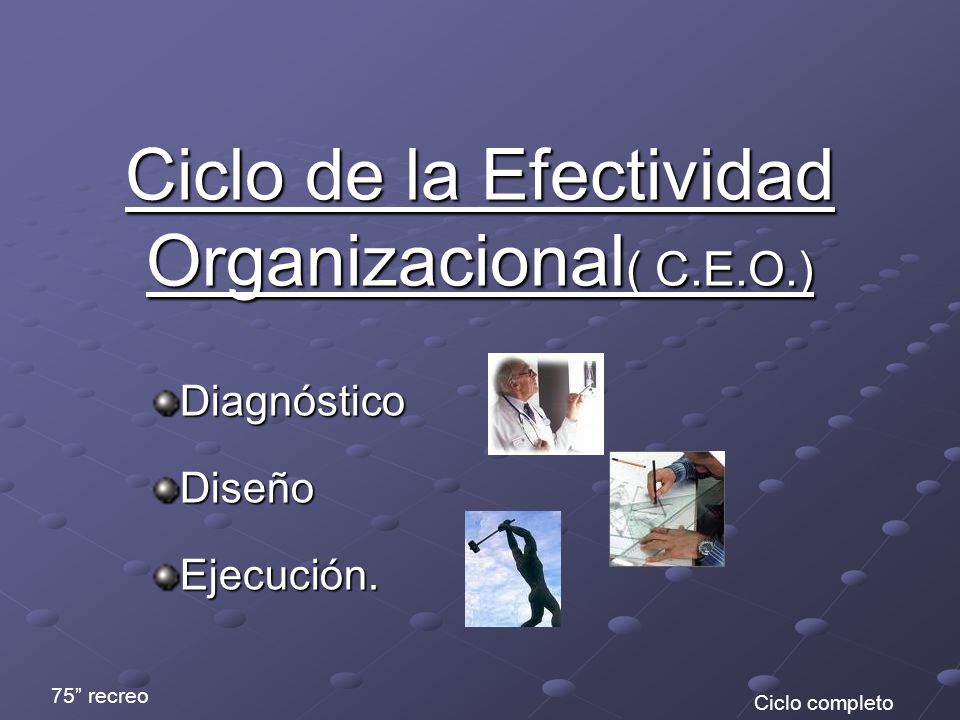 Ciclo de la Efectividad Organizacional( C.E.O.)

Diagnóstico

Diseño

Ejecución.

75” recreo

Ciclo completo